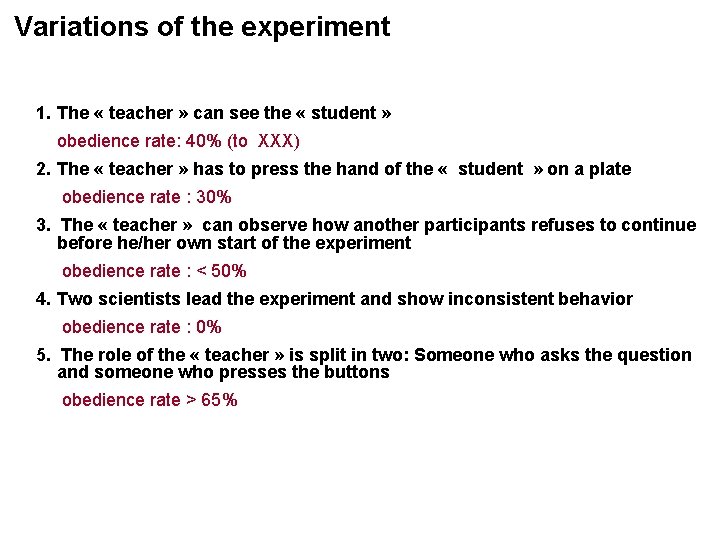 Variations of the experiment

1. The « teacher » can see the « student »
obedience rate: 40% (to XXX)

2. The « teacher » has to press the hand of the « student » on a plate
obedience rate : 30%

3. The « teacher » can observe how another participants refuses to continue before he/her own start of the experiment
obedience rate : < 50%

4. Two scientists lead the experiment and show inconsistent behavior
obedience rate : 0%

5. The role of the « teacher » is split in two: Someone who asks the question and someone who presses the buttons
obedience rate > 65%